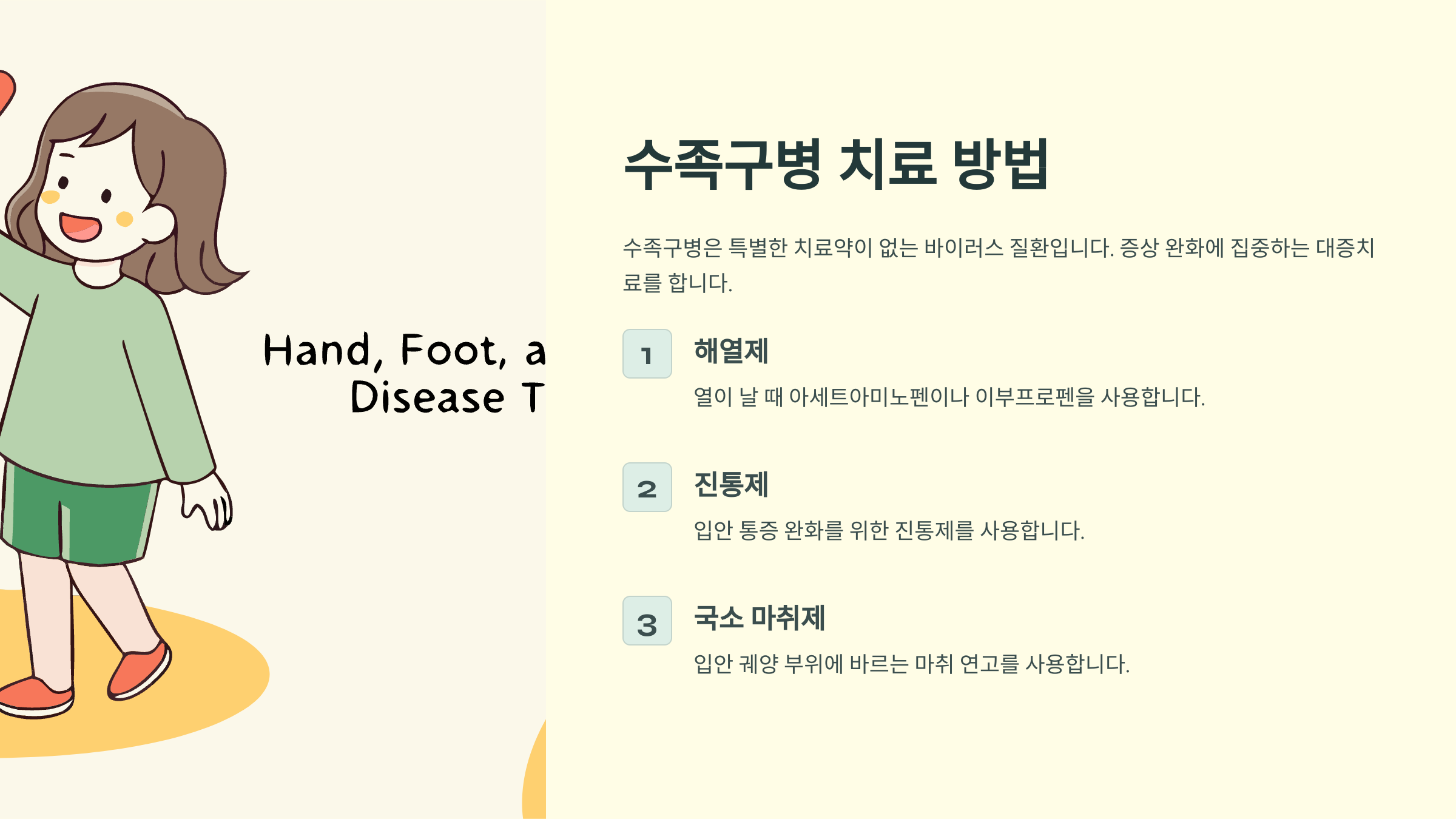 Hand, Foot, a
Disease T

수족구병 치료 방법

수족구병은 특별한 치료약이 없는 바이러스 질환입니다. 증상 완화에 집중하는 대증치료를 합니다.

1

해열제

열이 날 때 아세트아미노펜이나 이부프로펜을 사용합니다.

2

진통제

입안 통증 완화를 위한 진통제를 사용합니다.

3

국소 마취제

입안 궤양 부위에 바르는 마취 연고를 사용합니다.